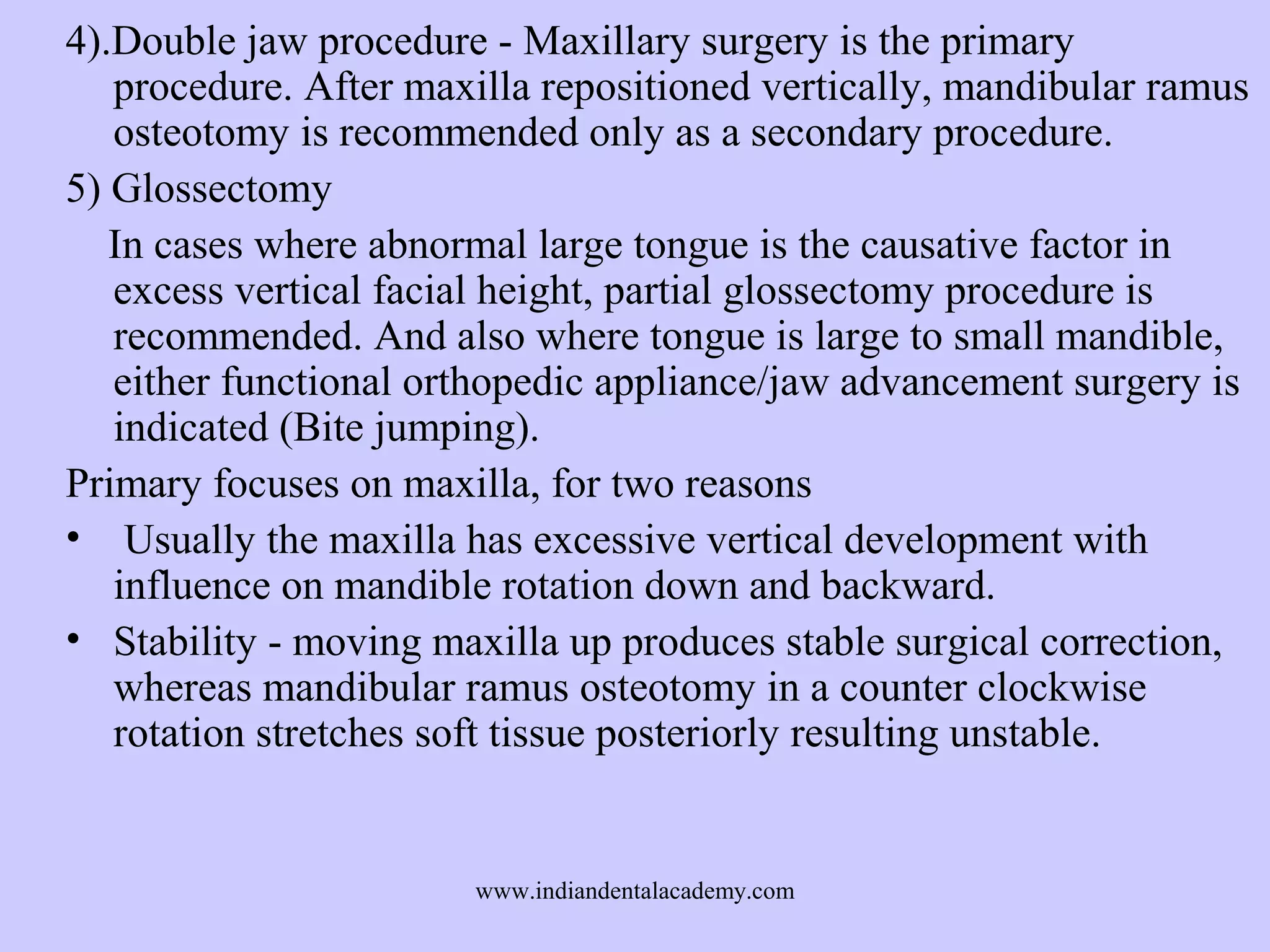 4).Double jaw procedure - Maxillary surgery is the primary procedure. After maxilla repositioned vertically, mandibular ramus osteotomy is recommended only as a secondary procedure.

5) Glossectomy

In cases where abnormal large tongue is the causative factor in excess vertical facial height, partial glossectomy procedure is recommended. And also where tongue is large to small mandible, either functional orthopedic appliance/jaw advancement surgery is indicated (Bite jumping).

Primary focuses on maxilla, for two reasons

• Usually the maxilla has excessive vertical development with influence on mandible rotation down and backward.

• Stability - moving maxilla up produces stable surgical correction, whereas mandibular ramus osteotomy in a counter clockwise rotation stretches soft tissue posteriorly resulting unstable.

www.indiandentalacademy.com